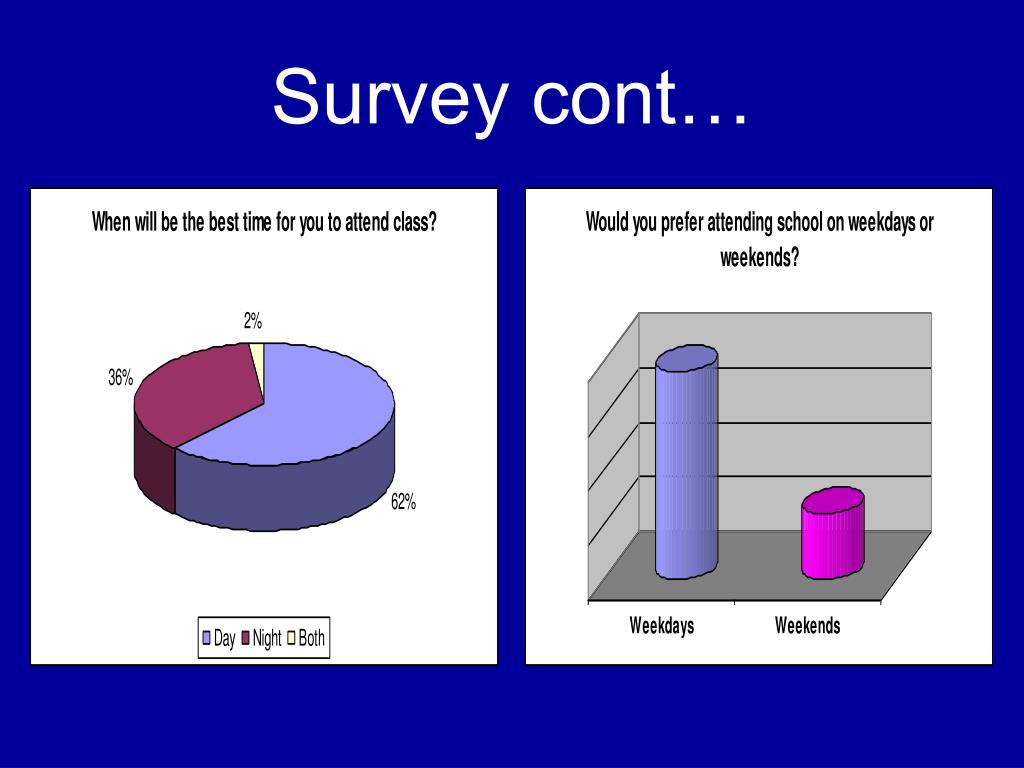 Survey cont…

When will be the best time for you to attend class?

2%

36%

62%

Day Night Both

Would you prefer attending school on weekdays or weekends?

Weekdays

Weekends